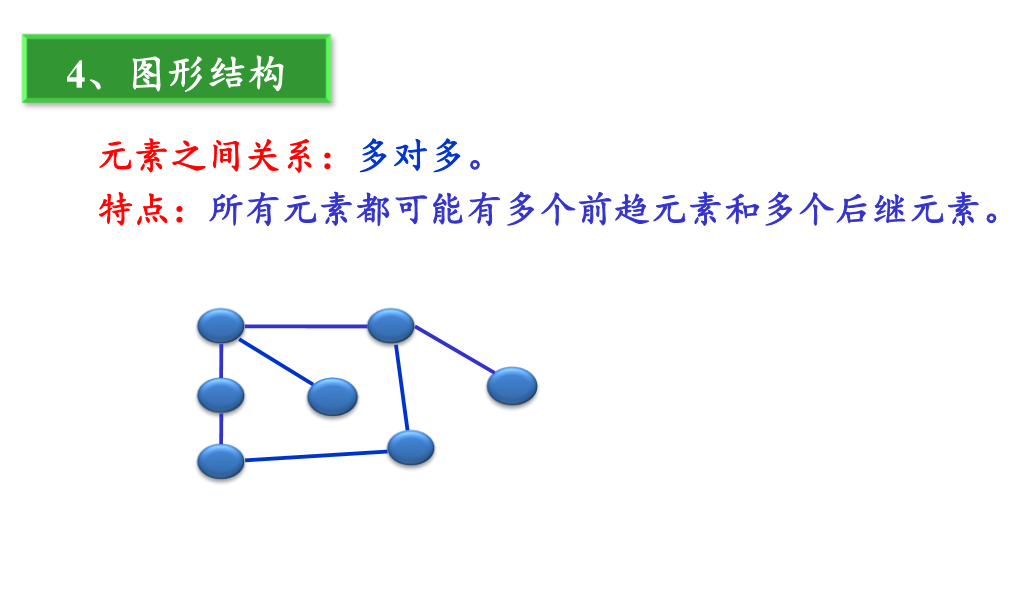 4、图形结构

元素之间关系：多对多。

特点：所有元素都可能有多个前趋元素和多个后继元素。